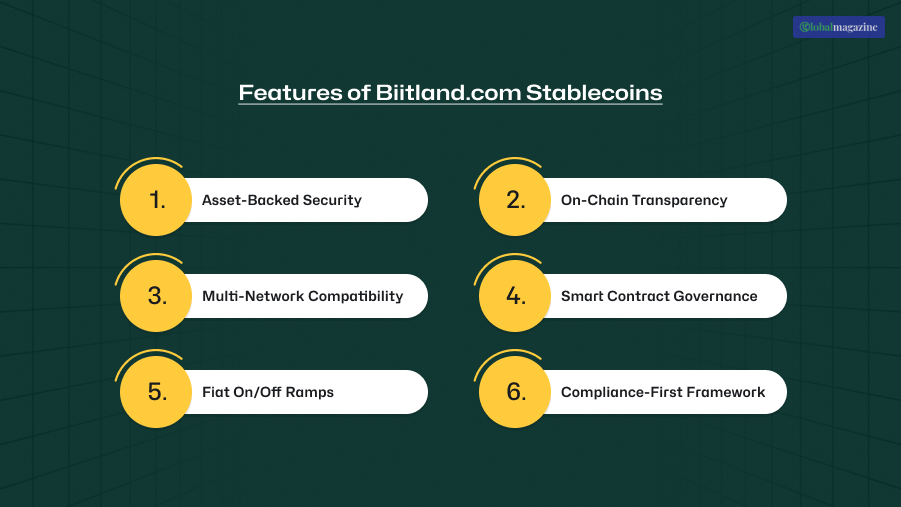 Globalmagazine

Features of Biitland.com Stablecoins

1. Asset-Backed Security

2. On-Chain Transparency

3. Multi-Network Compatibility

4. Smart Contract Governance

5. Fiat On/Off Ramps

6. Compliance-First Framework